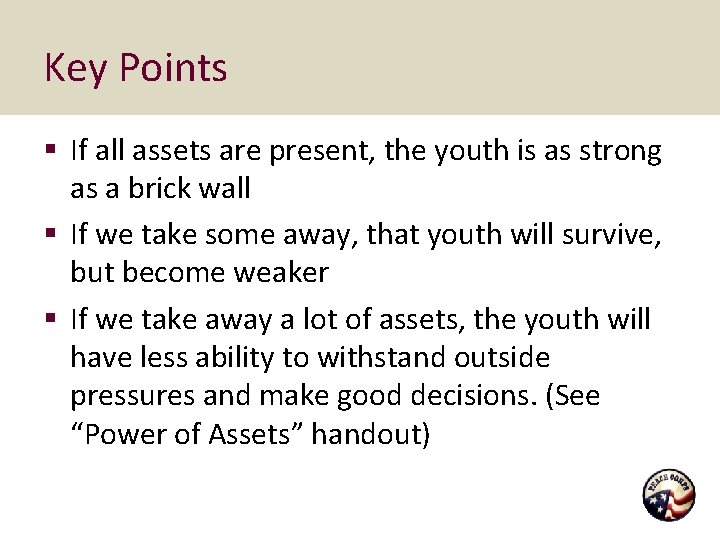 Key Points

▪ If all assets are present, the youth is as strong as a brick wall

▪ If we take some away, that youth will survive, but become weaker

▪ If we take away a lot of assets, the youth will have less ability to withstand outside pressures and make good decisions. (See “Power of Assets” handout)

PEACE CORPS